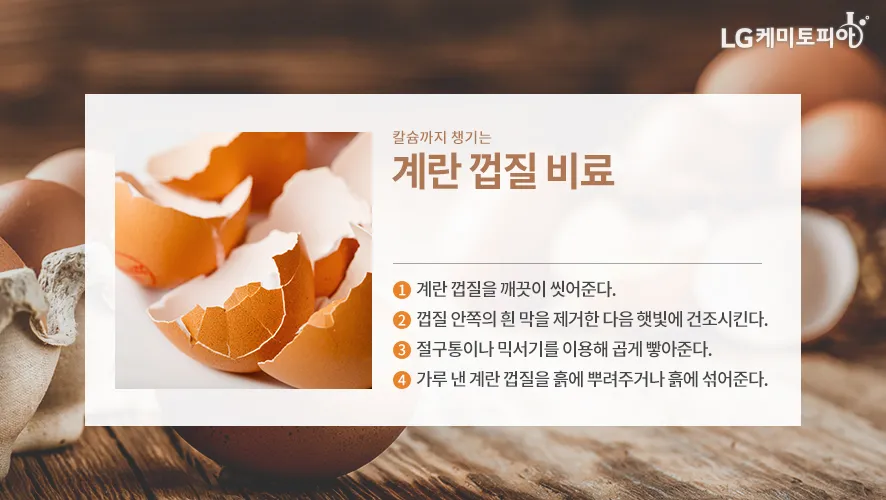 LG케미토피아

칼슘까지 챙기는

계란 껍질 비료

1 계란 껍질을 깨끗이 씻어준다.
2 껍질 안쪽의 흰 막을 제거한 다음 햇빛에 건조시킨다.
3 절구통이나 믹서기를 이용해 곱게 빻아준다.
4 가루 낸 계란 껍질을 흙에 뿌려주거나 흙에 섞어준다.